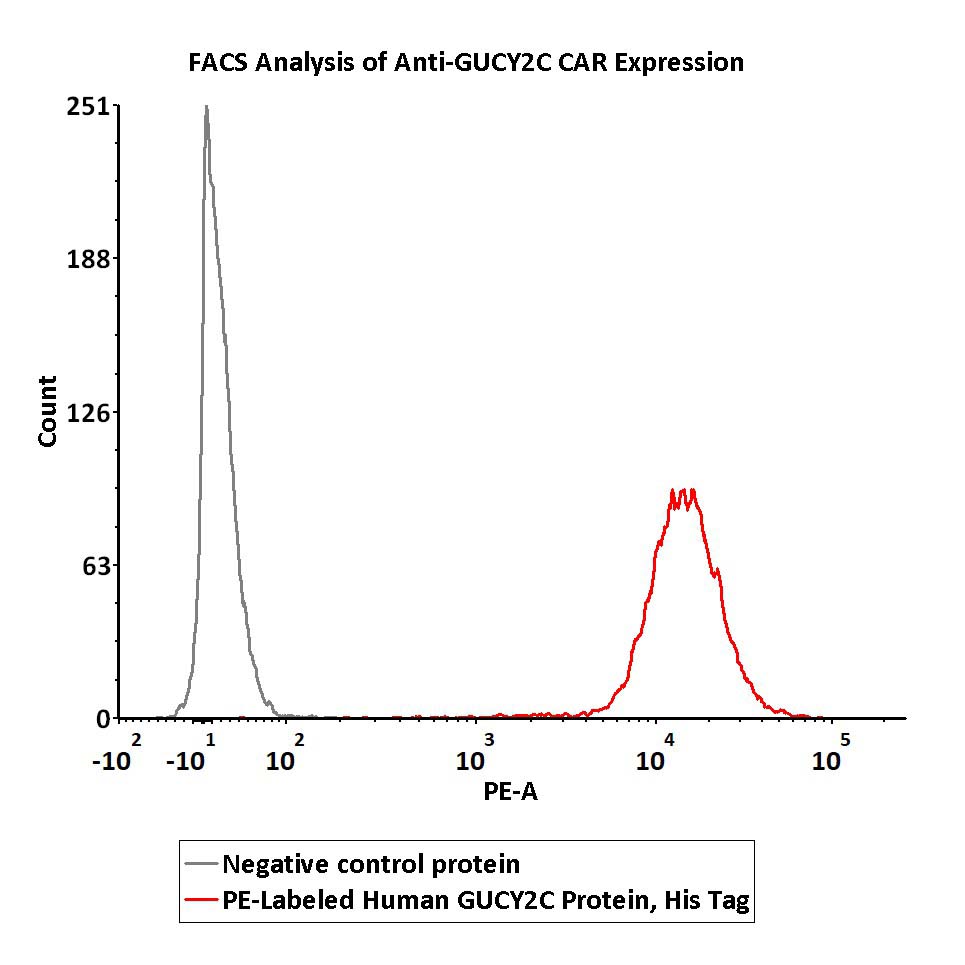 FACS Analysis of Anti-GUCY2C CAR Expression

251
188
126
63
0
Count

$-10^2$ $-10^1$ $10^2$ $10^3$ $10^4$ $10^5$
PE-A

Negative control protein
PE-Labeled Human GUCY2C Protein, His Tag